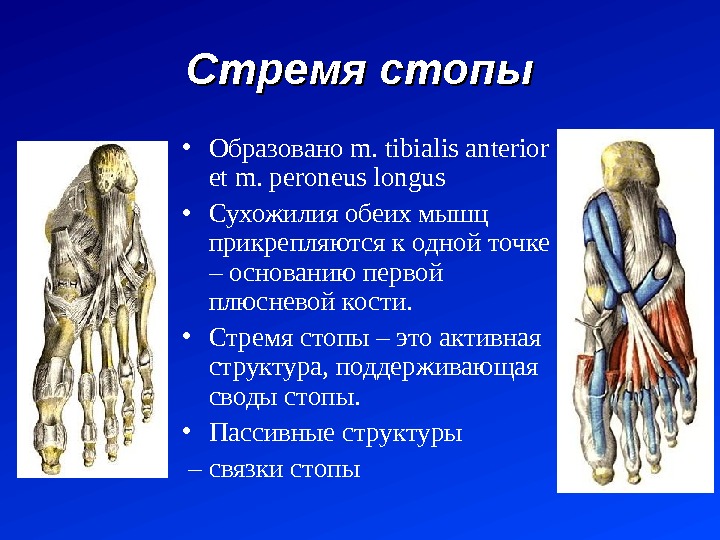 Стремя стопы

• Образовано m. tibialis anterior et m. peroneus longus

• Сухожилия обеих мышц прикрепляются к одной точке – основанию первой плюсневой кости.

• Стремя стопы – это активная структура, поддерживающая своды стопы.

• Пассивные структуры

– связки стопы